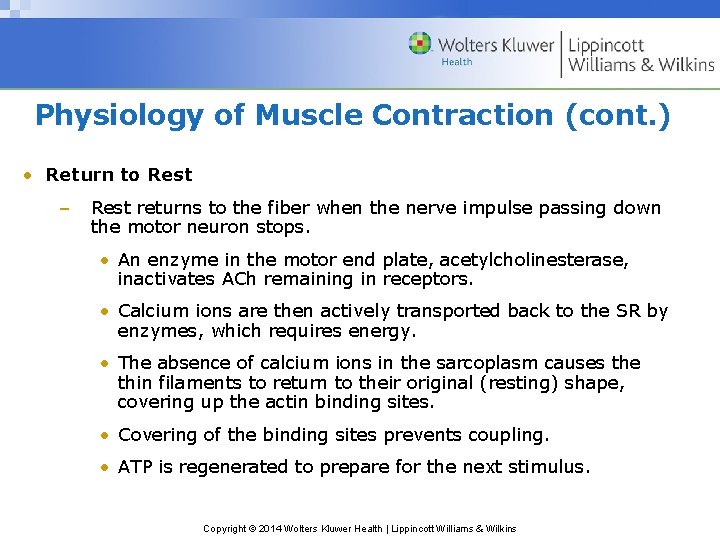 Wolters Kluwer Health | Lippincott Williams & Wilkins

Physiology of Muscle Contraction (cont.)

• Return to Rest

– Rest returns to the fiber when the nerve impulse passing down the motor neuron stops.

• An enzyme in the motor end plate, acetylcholinesterase, inactivates ACh remaining in receptors.

• Calcium ions are then actively transported back to the SR by enzymes, which requires energy.

• The absence of calcium ions in the sarcoplasm causes the thin filaments to return to their original (resting) shape, covering up the actin binding sites.

• Covering of the binding sites prevents coupling.

• ATP is regenerated to prepare for the next stimulus.

Copyright © 2014 Wolters Kluwer Health | Lippincott Williams & Wilkins